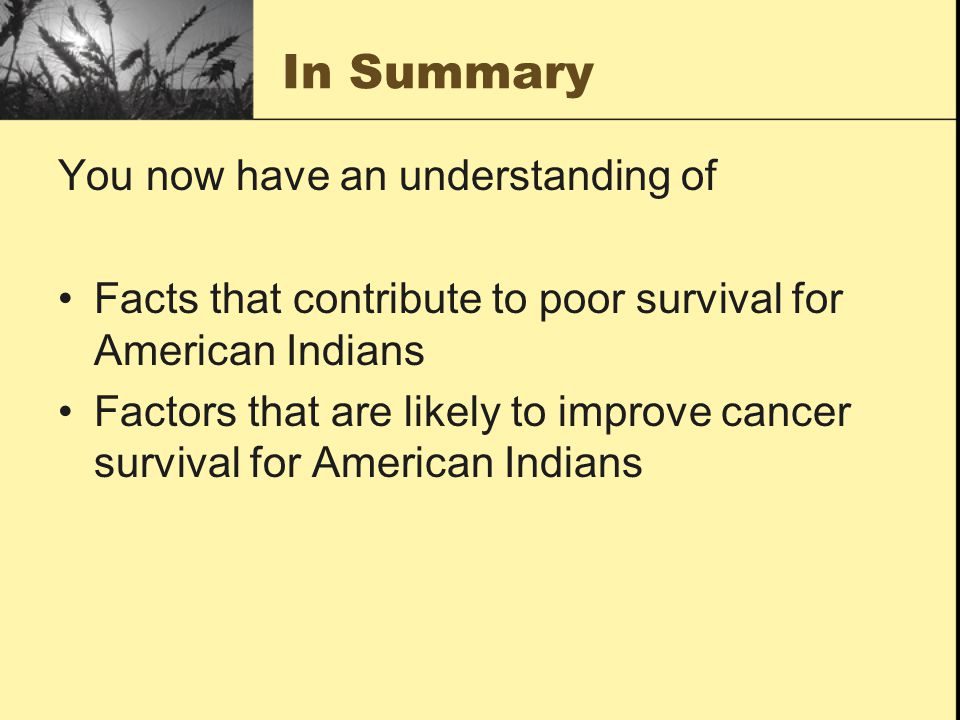 In Summary

You now have an understanding of

• Facts that contribute to poor survival for American Indians
• Factors that are likely to improve cancer survival for American Indians